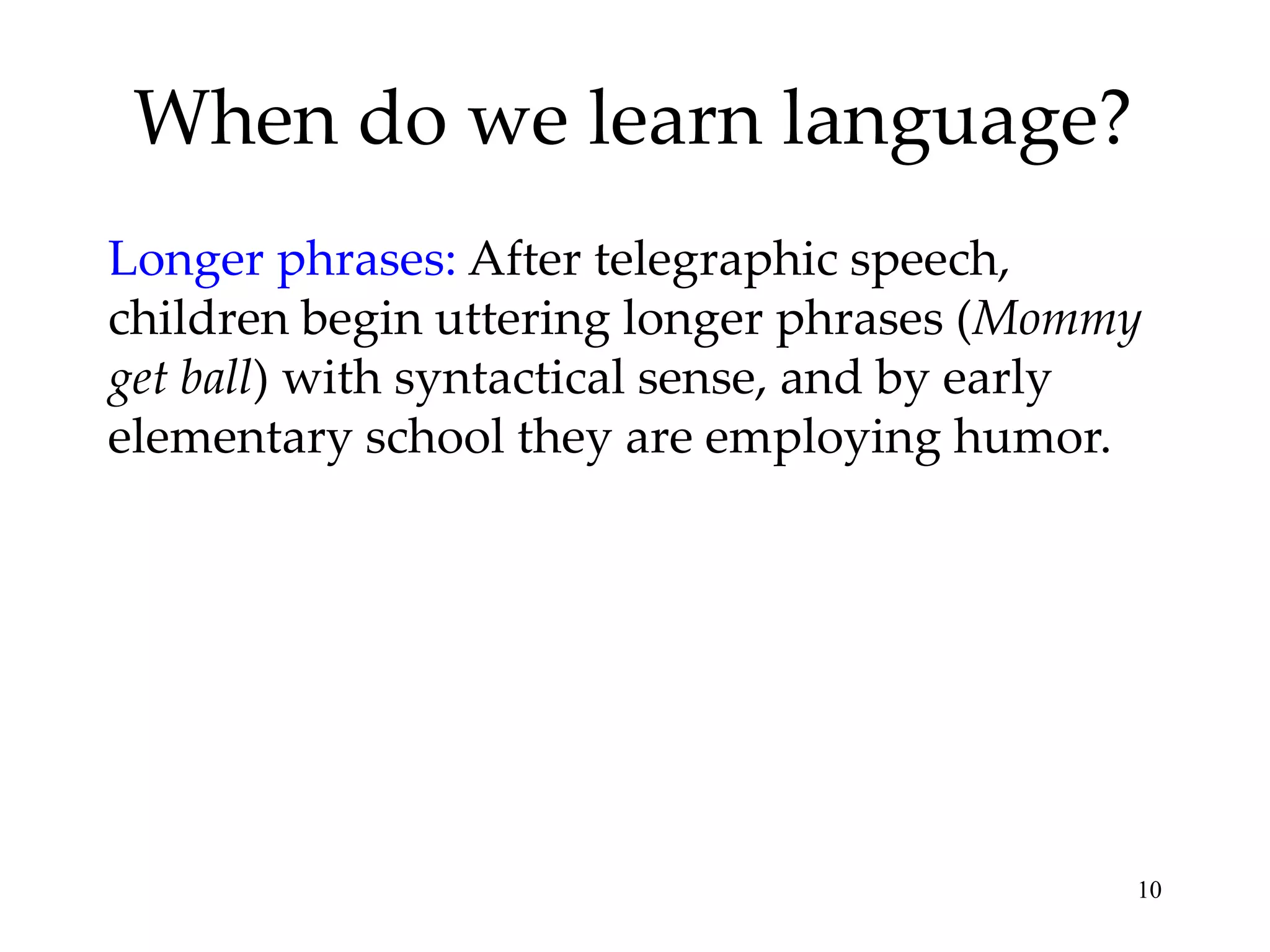 When do we learn language?

Longer phrases: After telegraphic speech, children begin uttering longer phrases (Mommy get ball) with syntactical sense, and by early elementary school they are employing humor.

10